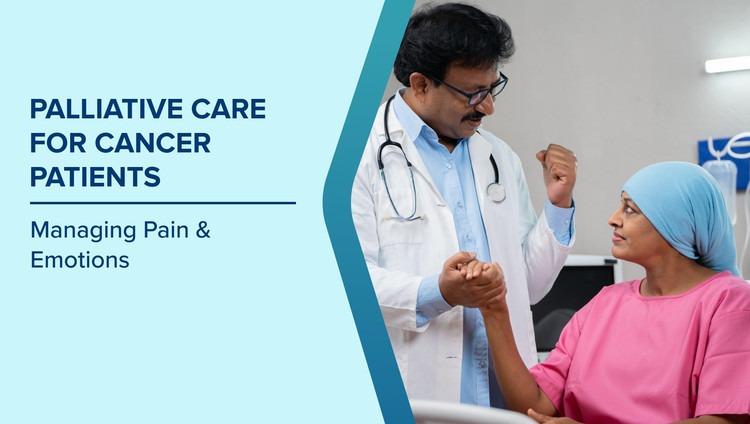 PALLIATIVE CARE FOR CANCER PATIENTS

Managing Pain & Emotions